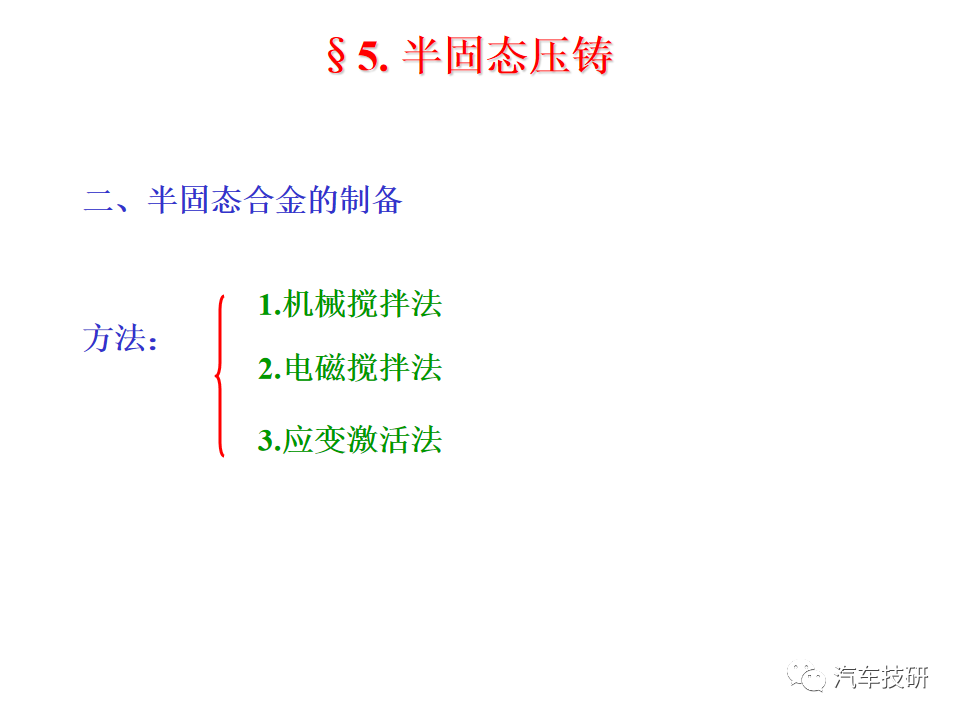 § 5. 半固态压铸

二、半固态合金的制备

方法：

1.机械搅拌法

2.电磁搅拌法

3.应变激活法

汽车技研